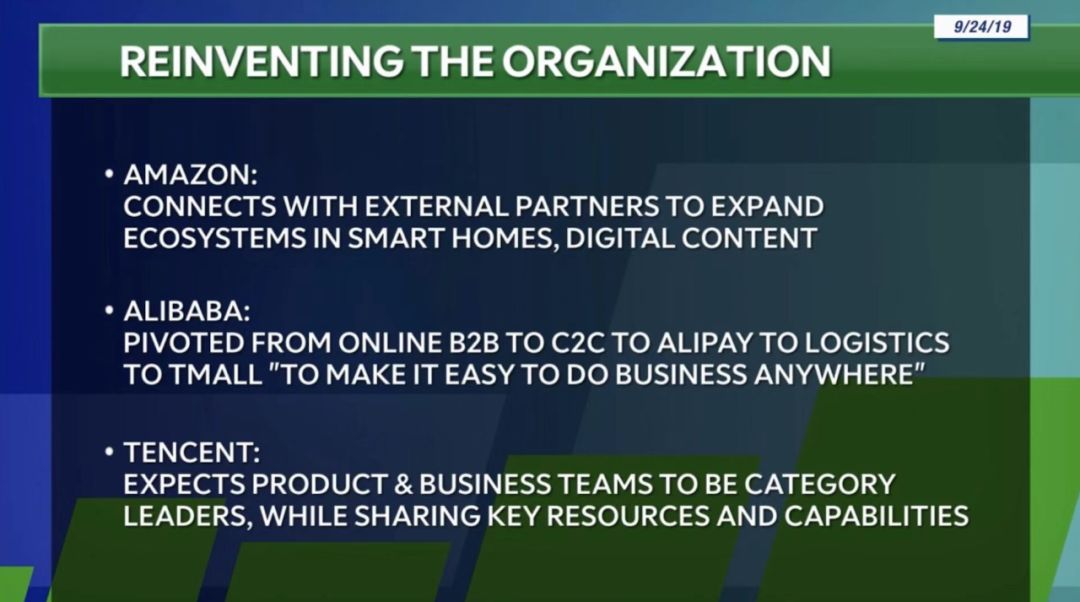 9/24/19

REINVENTING THE ORGANIZATION

• AMAZON:
CONNECTS WITH EXTERNAL PARTNERS TO EXPAND ECOSYSTEMS IN SMART HOMES, DIGITAL CONTENT

• ALIBABA:
PIVOTED FROM ONLINE B2B TO C2C TO ALIPAY TO LOGISTICS TO TMALL "TO MAKE IT EASY TO DO BUSINESS ANYWHERE"

• TENCENT:
EXPECTS PRODUCT & BUSINESS TEAMS TO BE CATEGORY LEADERS, WHILE SHARING KEY RESOURCES AND CAPABILITIES